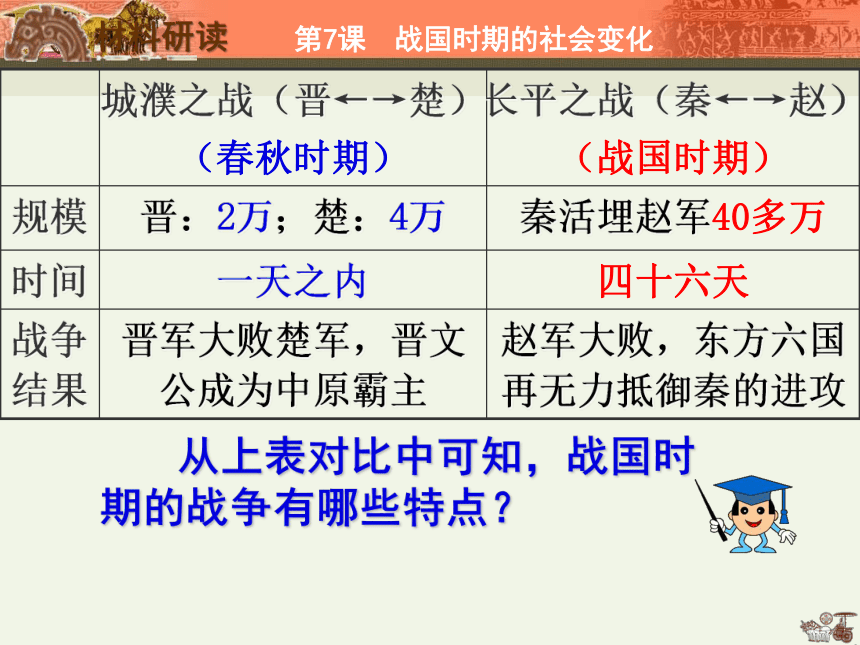 材料研读　第7课　战国时期的社会变化

| | 城濮之战（晋←→楚）（春秋时期） | 长平之战（秦←→赵）（战国时期） |
|---|---|---|
| 规模 | 晋：2万；楚：4万 | 秦活埋赵军40多万 |
| 时间 | 一天之内 | 四十六天 |
| 战争结果 | 晋军大败楚军，晋文公成为中原霸主 | 赵军大败，东方六国再无力抵御秦的进攻 |

从上表对比中可知，战国时期的战争有哪些特点？